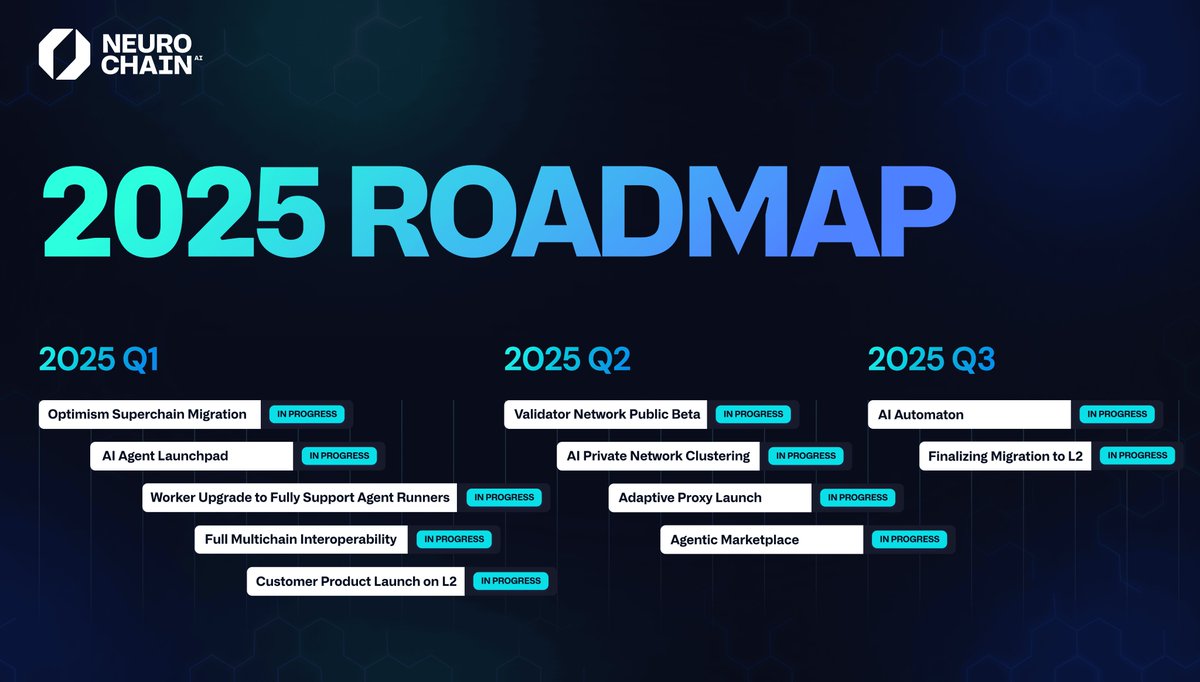 NEURO CHAIN AI

2025 ROADMAP

2025 Q1

Optimism Superchain Migration IN PROGRESS

AI Agent Launchpad IN PROGRESS

Worker Upgrade to Fully Support Agent Runners IN PROGRESS

Full Multichain Interoperability IN PROGRESS

Customer Product Launch on L2 IN PROGRESS

2025 Q2

Validator Network Public Beta IN PROGRESS

AI Private Network Clustering IN PROGRESS

Adaptive Proxy Launch IN PROGRESS

Agentic Marketplace IN PROGRESS

2025 Q3

AI Automaton IN PROGRESS

Finalizing Migration to L2 IN PROGRESS